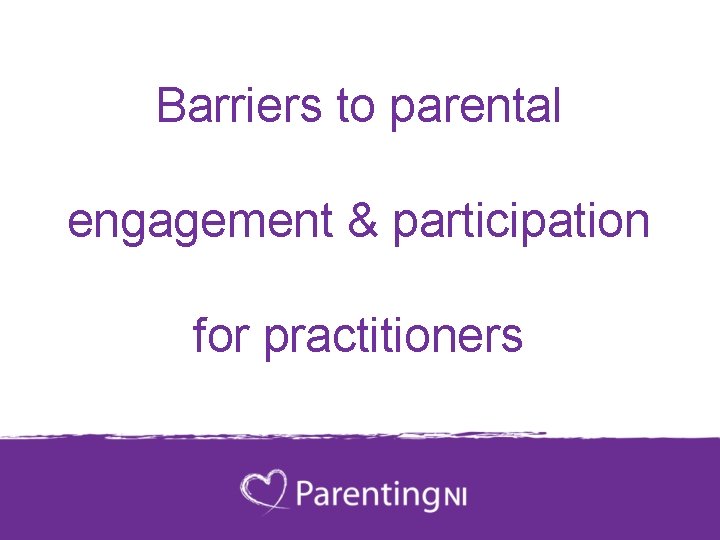 Barriers to parental

engagement & participation

for practitioners

ParentingNI